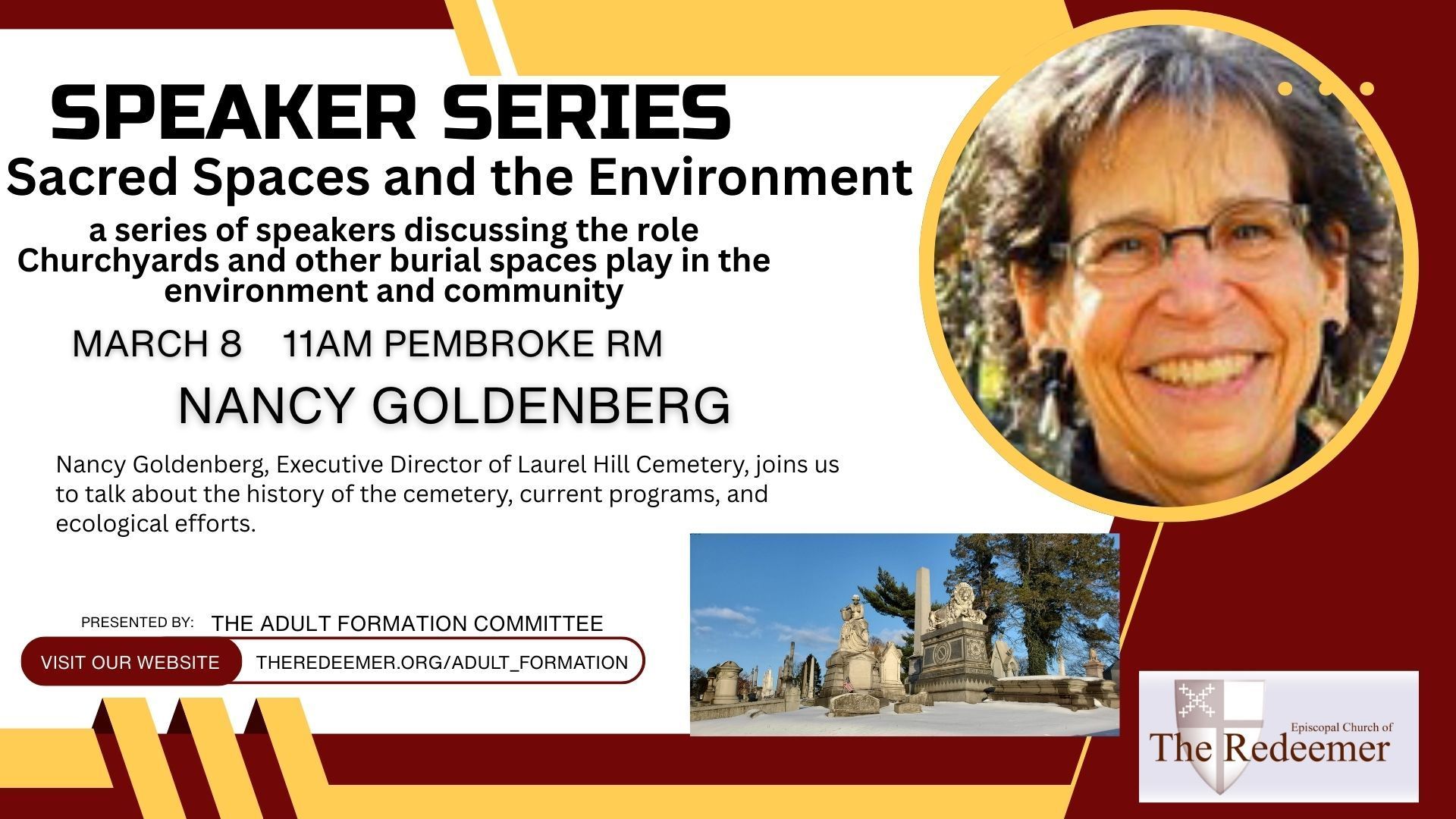 SPEAKER SERIES
Sacred Spaces and the Environment
a series of speakers discussing the role Churchyards and other burial spaces play in the environment and community

MARCH 8 11AM PEMBROKE RM

NANCY GOLDENBERG

Nancy Goldenberg, Executive Director of Laurel Hill Cemetery, joins us to talk about the history of the cemetery, current programs, and ecological efforts.

PRESENTED BY: THE ADULT FORMATION COMMITTEE

VISIT OUR WEBSITE THEREDEEMER.ORG/ADULT_FORMATION

Episcopal Church of
The Redeemer